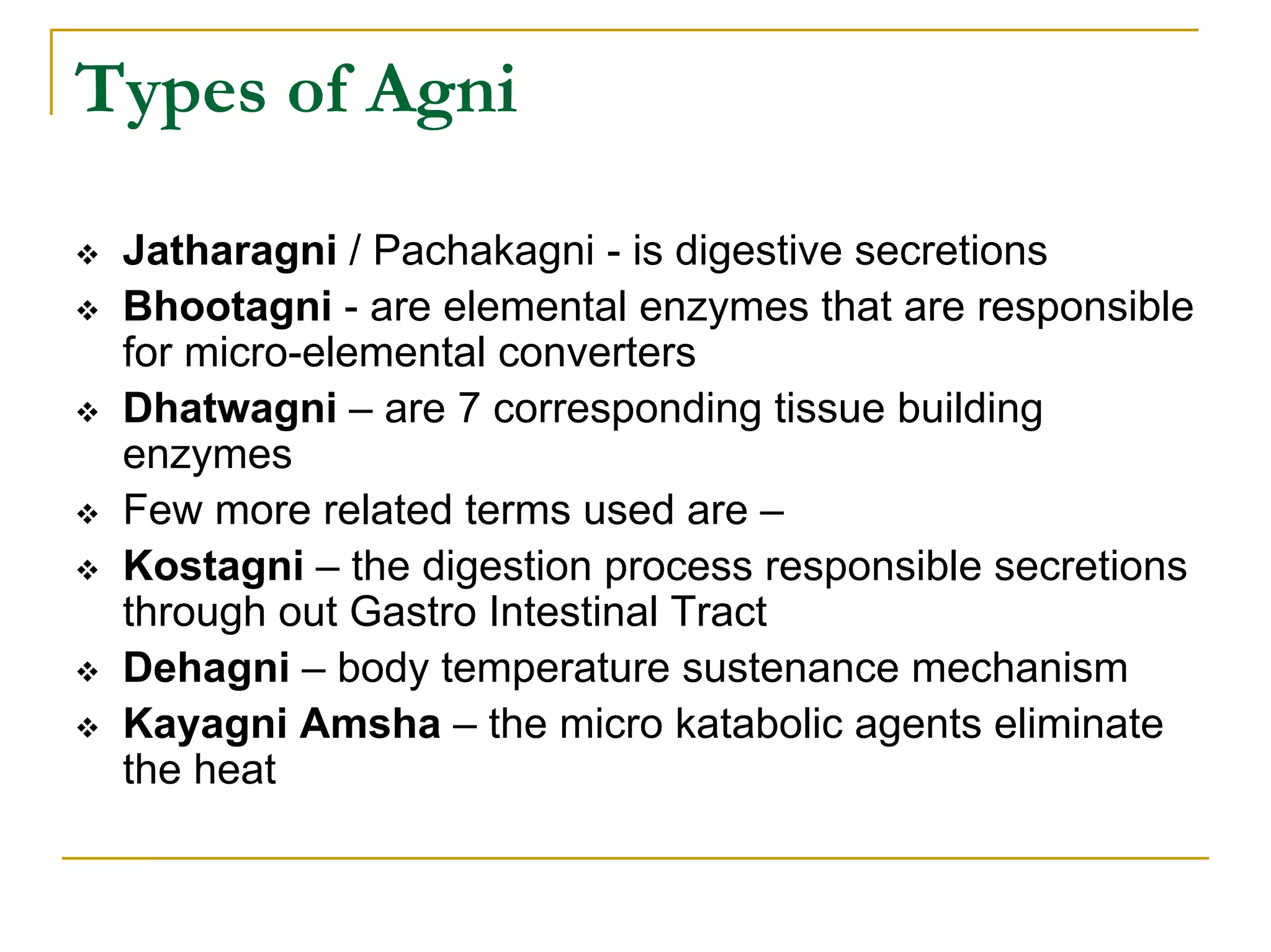 Types of Agni

❖ Jatharagni / Pachakagni - is digestive secretions
❖ Bhootagni - are elemental enzymes that are responsible for micro-elemental converters
❖ Dhatwagni – are 7 corresponding tissue building enzymes
❖ Few more related terms used are –
❖ Kostagni – the digestion process responsible secretions through out Gastro Intestinal Tract
❖ Dehagni – body temperature sustenance mechanism
❖ Kayagni Amsha – the micro katabolic agents eliminate the heat